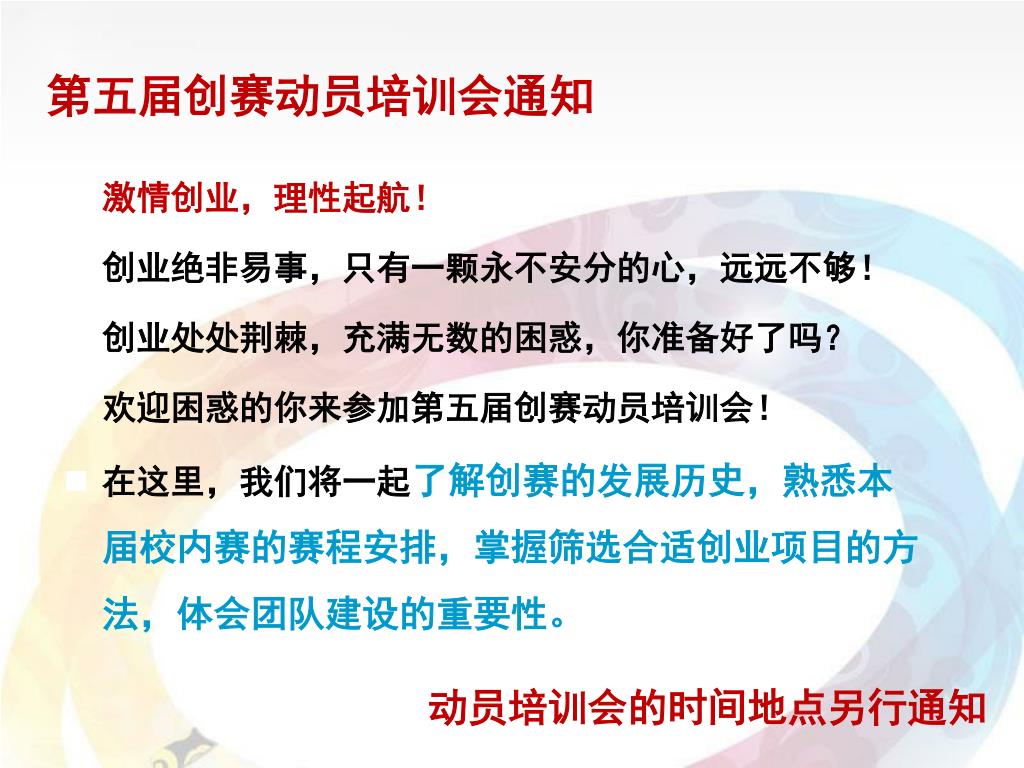 第五届创赛动员培训会通知

激情创业，理性起航！

创业绝非易事，只有一颗永不安分的心，远远不够！

创业处处荆棘，充满无数的困惑，你准备好了吗？

欢迎困惑的你来参加第五届创赛动员培训会！

在这里，我们将一起了解创赛的发展历史，熟悉本届校内赛的赛程安排，掌握筛选合适创业项目的方法，体会团队建设的重要性。

动员培训会的时间地点另行通知